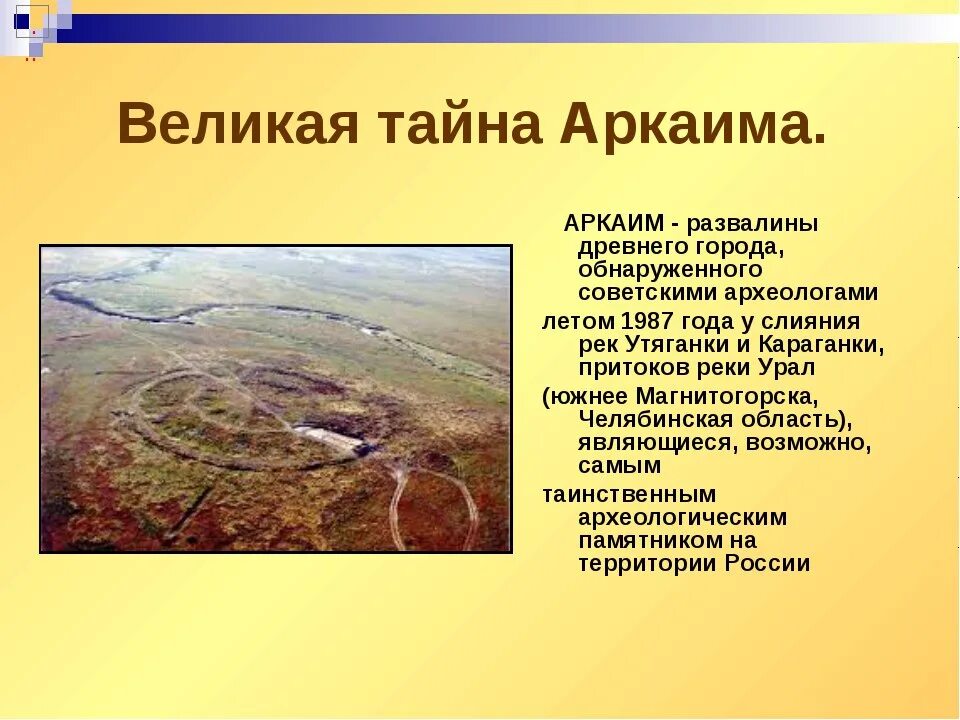 Великая тайна Аркаима.

АРКАИМ - развалины древнего города, обнаруженного советскими археологами

летом 1987 года у слияния рек Утяганки и Караганки, притоков реки Урал

(южнее Магнитогорска, Челябинская область), являющиеся, возможно, самым

таинственным археологическим памятником на территории России